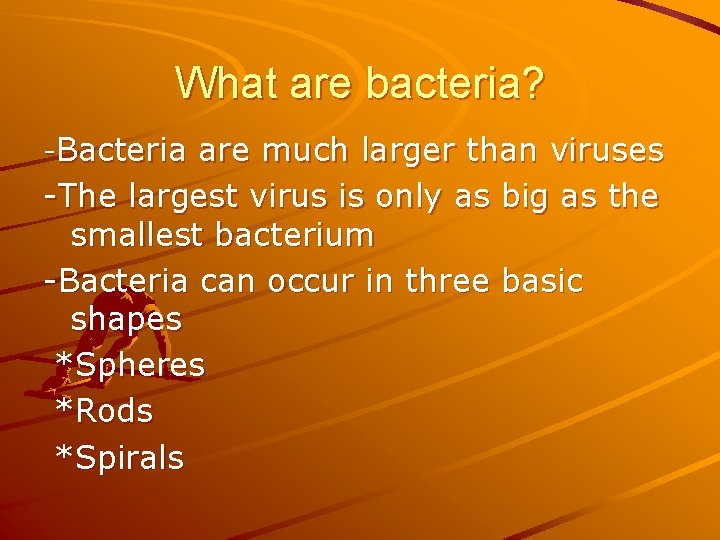 What are bacteria?

-Bacteria are much larger than viruses

-The largest virus is only as big as the smallest bacterium

-Bacteria can occur in three basic shapes

*Spheres

*Rods

*Spirals